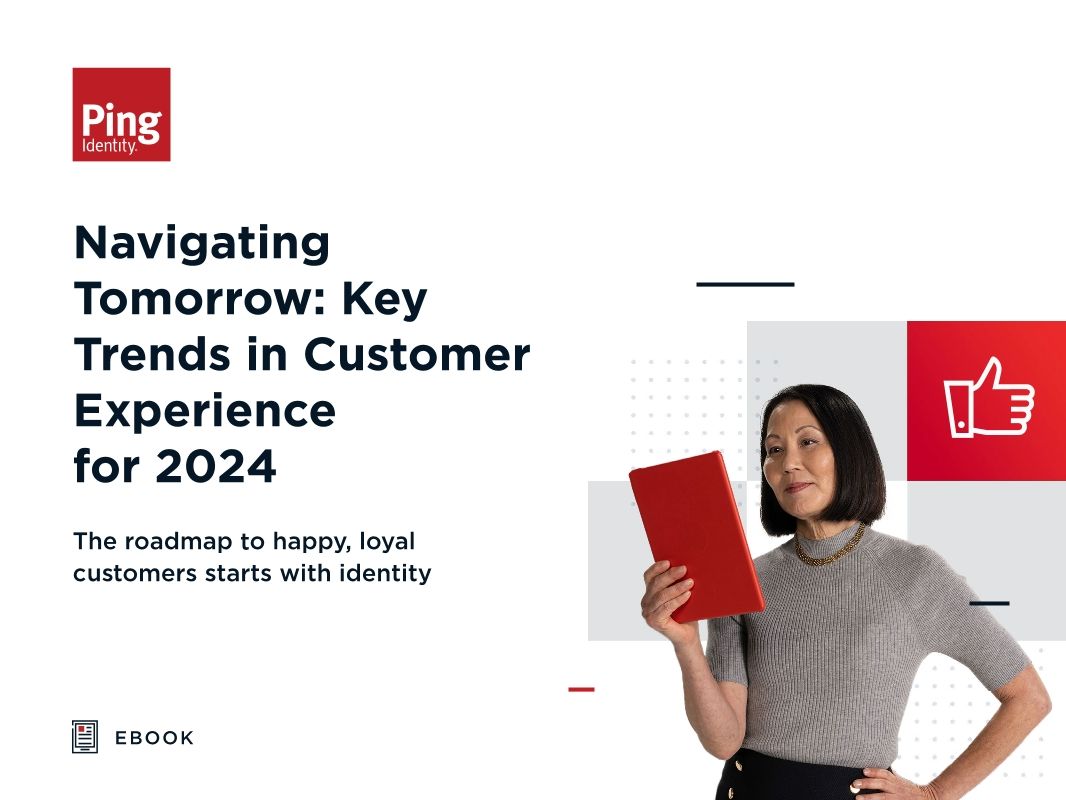 Ping
Identity.

Navigating Tomorrow: Key Trends in Customer Experience for 2024

The roadmap to happy, loyal customers starts with identity

EBOOK